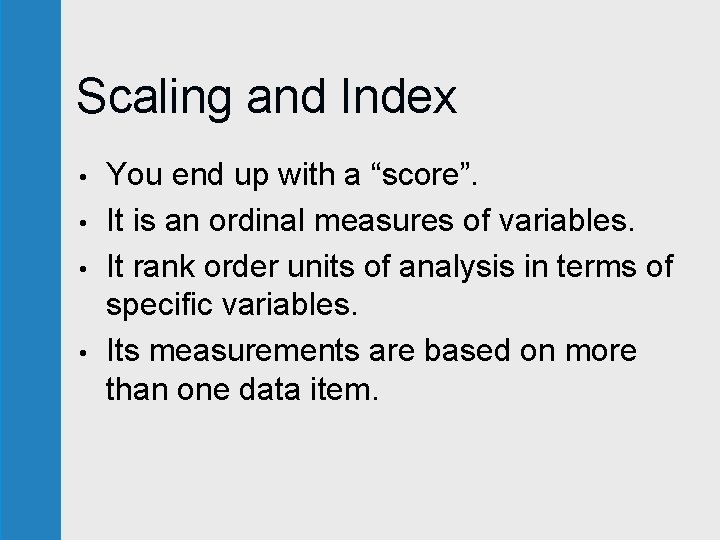 Scaling and Index

• You end up with a “score”.
• It is an ordinal measures of variables.
• It rank order units of analysis in terms of specific variables.
• Its measurements are based on more than one data item.